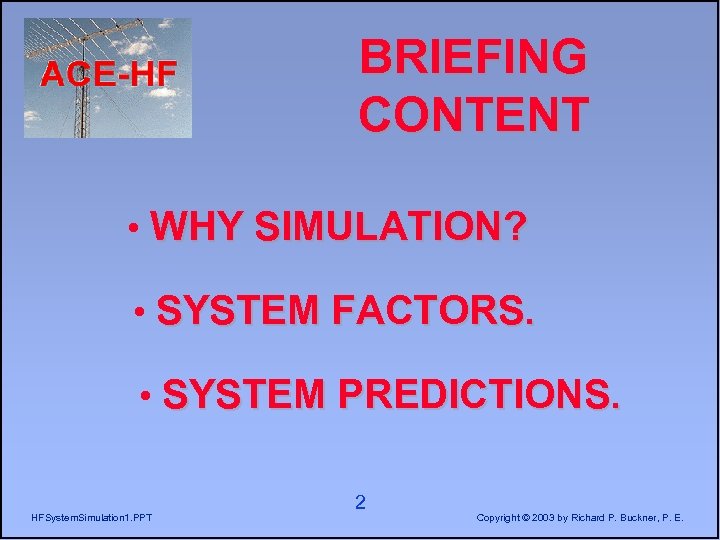 ACE-HF

BRIEFING CONTENT

• WHY SIMULATION?

• SYSTEM FACTORS.

• SYSTEM PREDICTIONS.

2

HFSystemSimulation1.PPT

Copyright © 2003 by Richard P. Buckner, P. E.